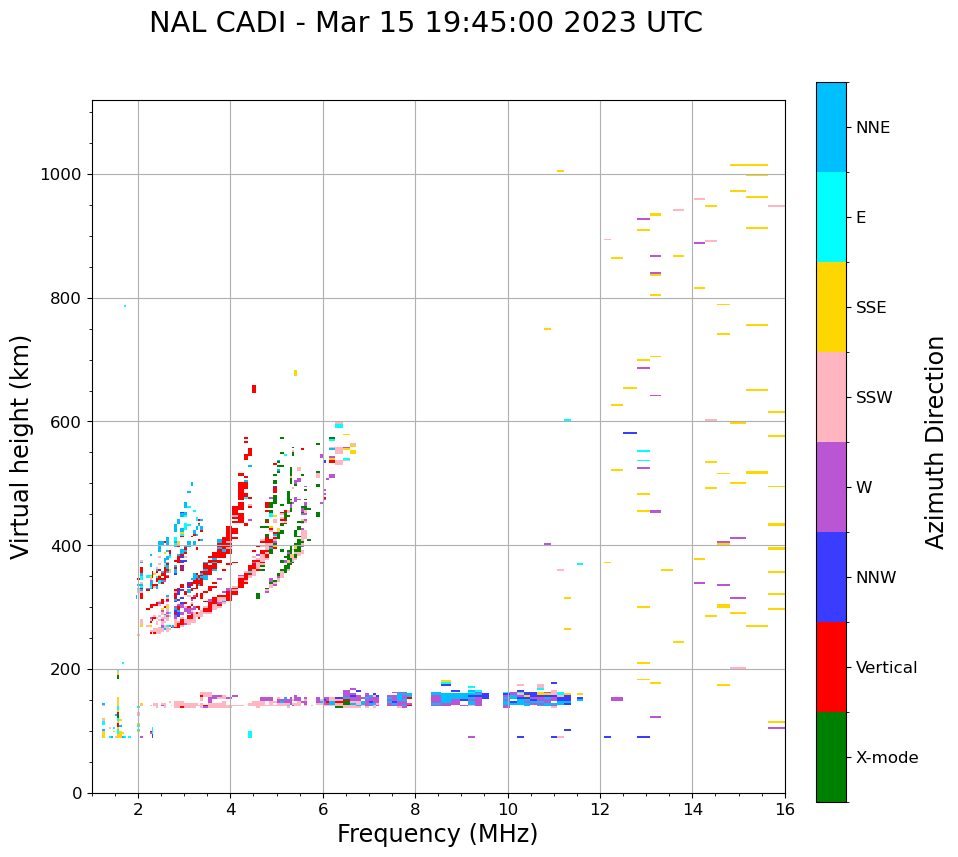 NAL CADI - Mar 15 19:45:00 2023 UTC

Virtual height (km)

1000
800
600
400
200
0

2
4
6
8
10
12
14
16

Frequency (MHz)

NNE
E
SSE
SSW
W
NNW
Vertical
X-mode

Azimuth Direction